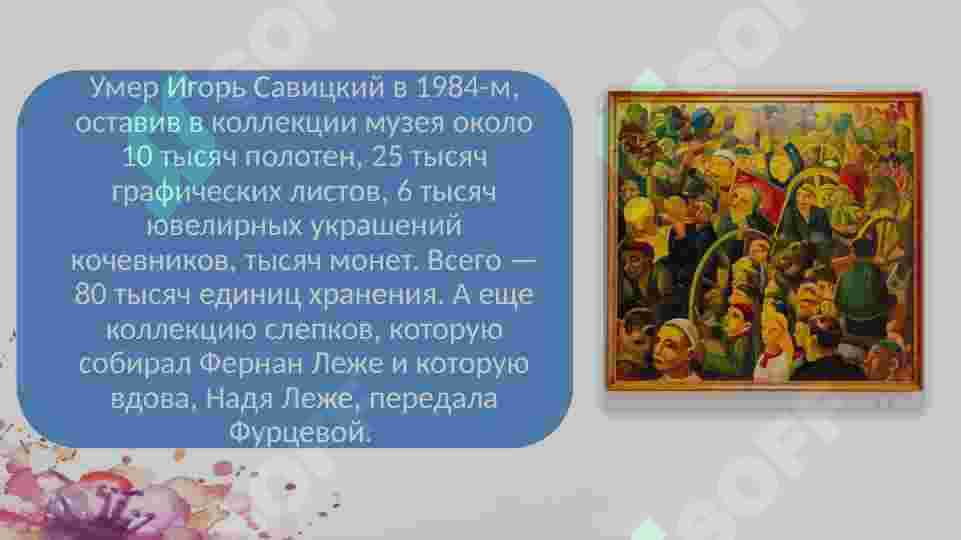 Умер Игорь Савицкий в 1984-м, оставив в коллекции музея около 10 тысяч полотен, 25 тысяч графических листов, 6 тысяч ювелирных украшений кочевников, тысяч монет. Всего — 80 тысяч единиц хранения. А еще коллекцию слепков, которую собирал Фернан Леже и которую вдова, Надя Леже, передала Фурцевой.